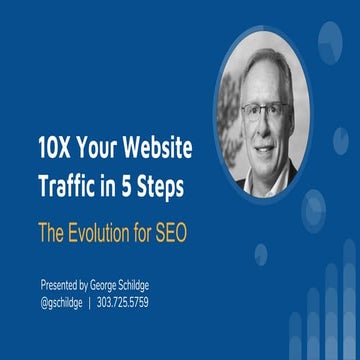 10X Your Website Traffic in 5 Steps

The Evolution for SEO

Presented by George Schildge
@gschildge | 303.725.5759